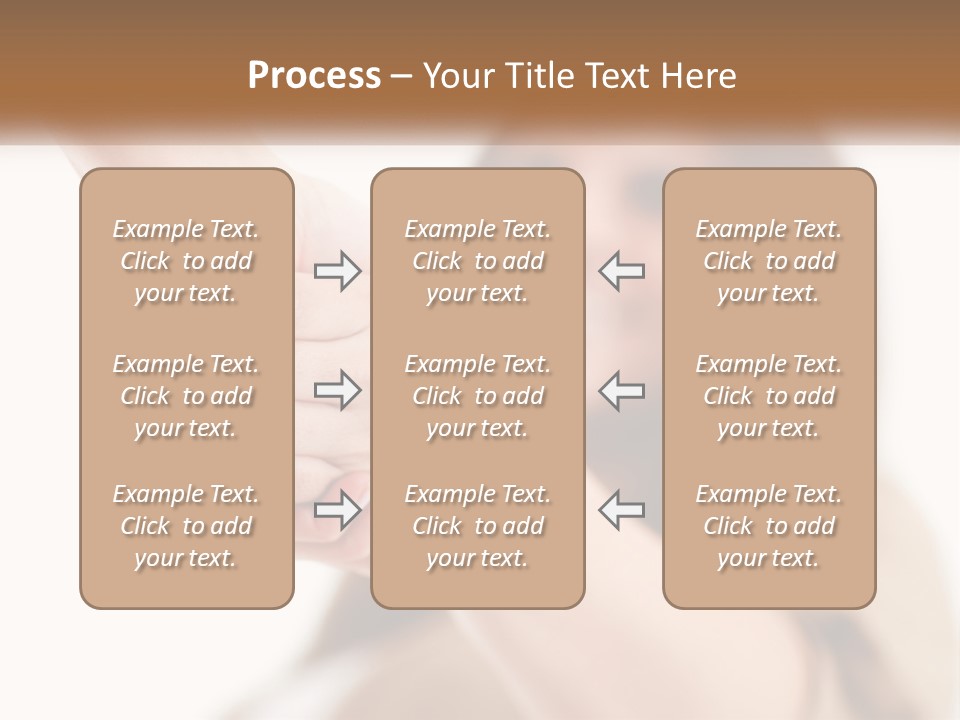 Process – Your Title Text Here

Example Text. Click to add your text.

Example Text. Click to add your text.

Example Text. Click to add your text.

Example Text. Click to add your text.

Example Text. Click to add your text.

Example Text. Click to add your text.

Example Text. Click to add your text.

Example Text. Click to add your text.

Example Text. Click to add your text.